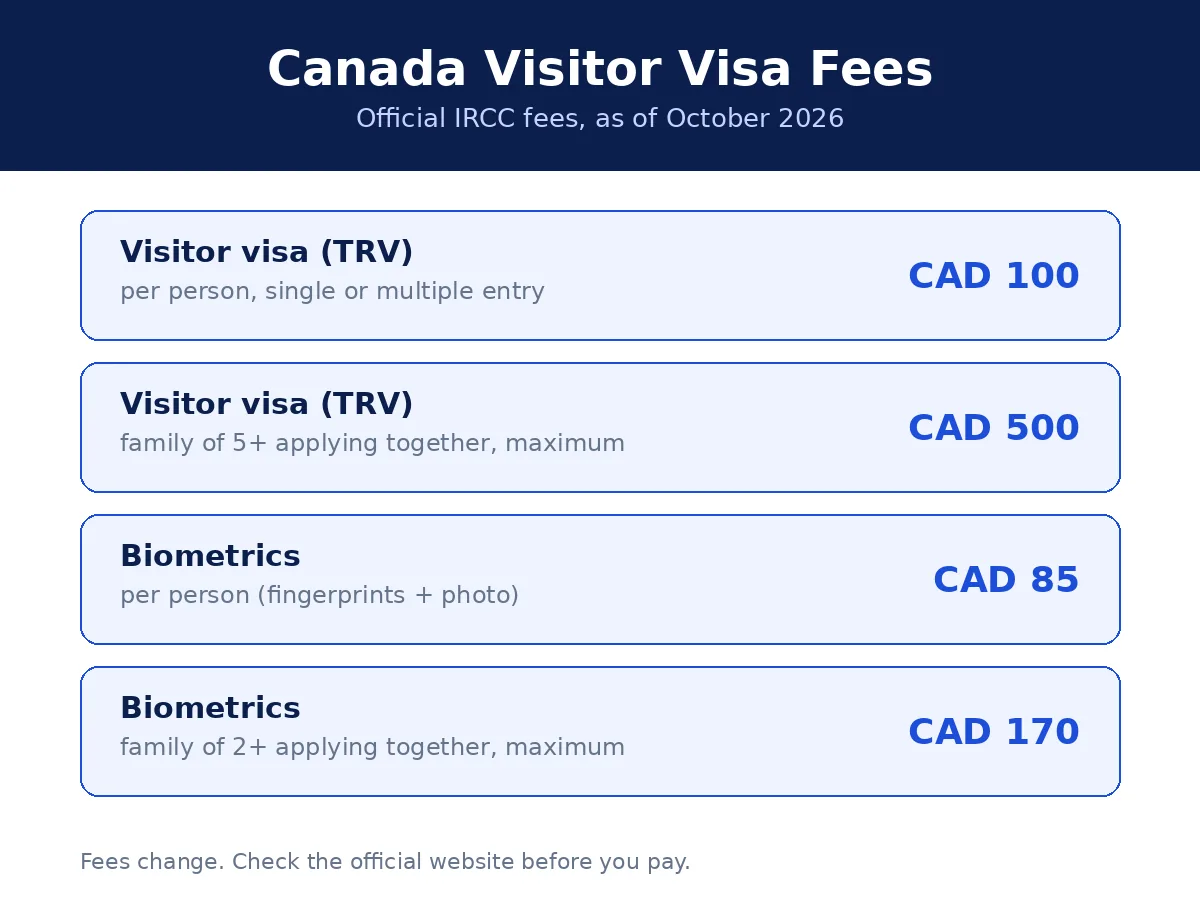 Canada Visitor Visa Fees
Official IRCC fees, as of October 2026

Visitor visa (TRV)
per person, single or multiple entry
CAD 100

Visitor visa (TRV)
family of 5+ applying together, maximum
CAD 500

Biometrics
per person (fingerprints + photo)
CAD 85

Biometrics
family of 2+ applying together, maximum
CAD 170

Fees change. Check the official website before you pay.